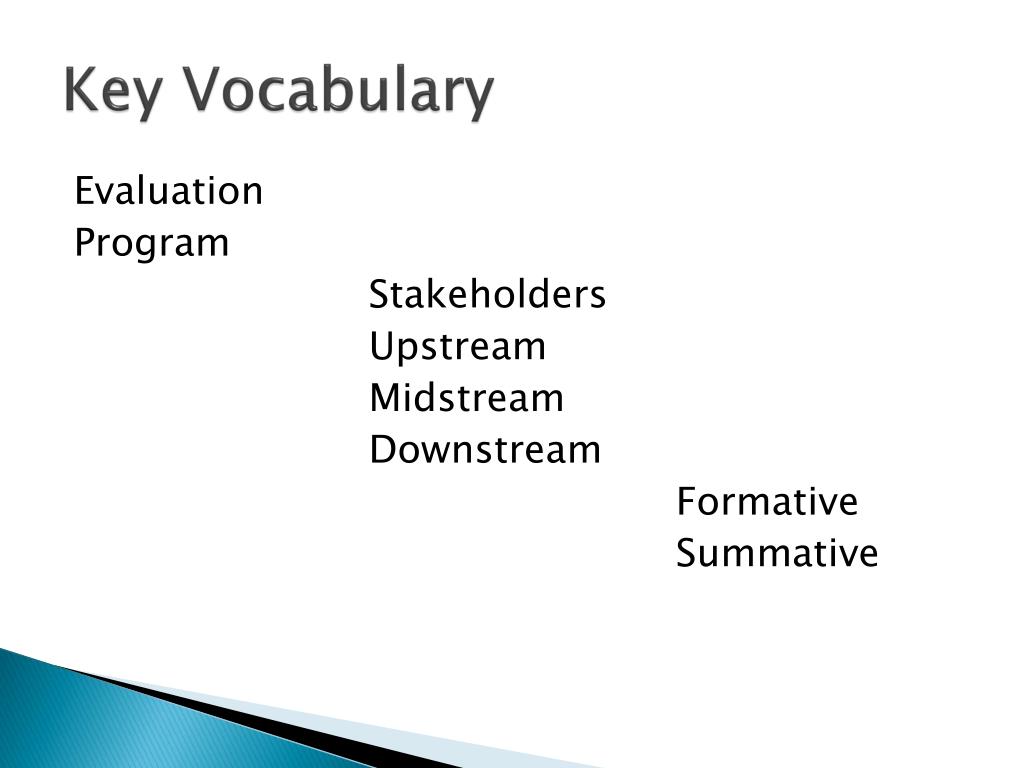 Key Vocabulary

Evaluation
Program
Stakeholders
Upstream
Midstream
Downstream
Formative
Summative